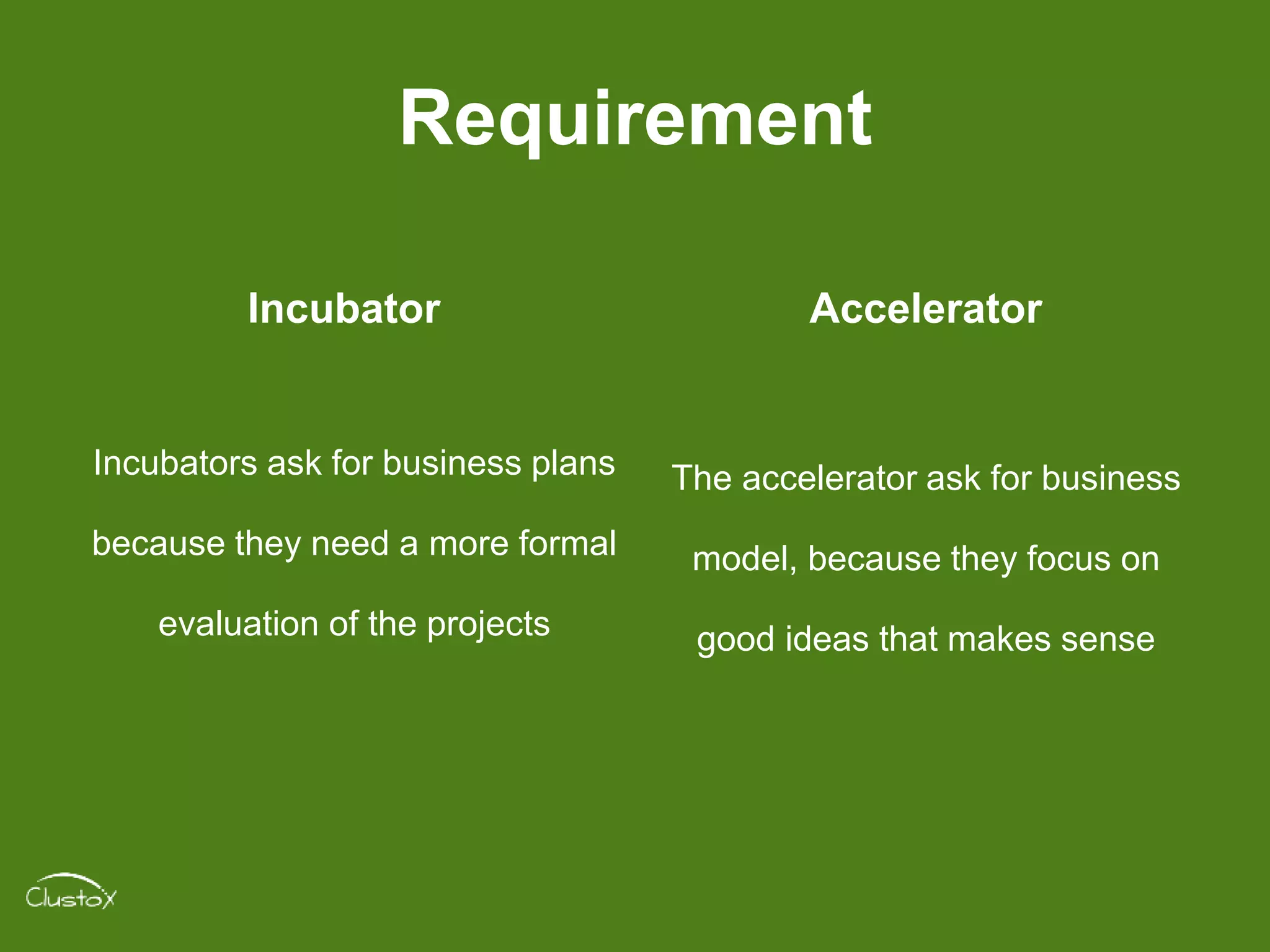 Requirement

Incubator

Incubators ask for business plans because they need a more formal evaluation of the projects

Accelerator

The accelerator ask for business model, because they focus on good ideas that makes sense

Clustox